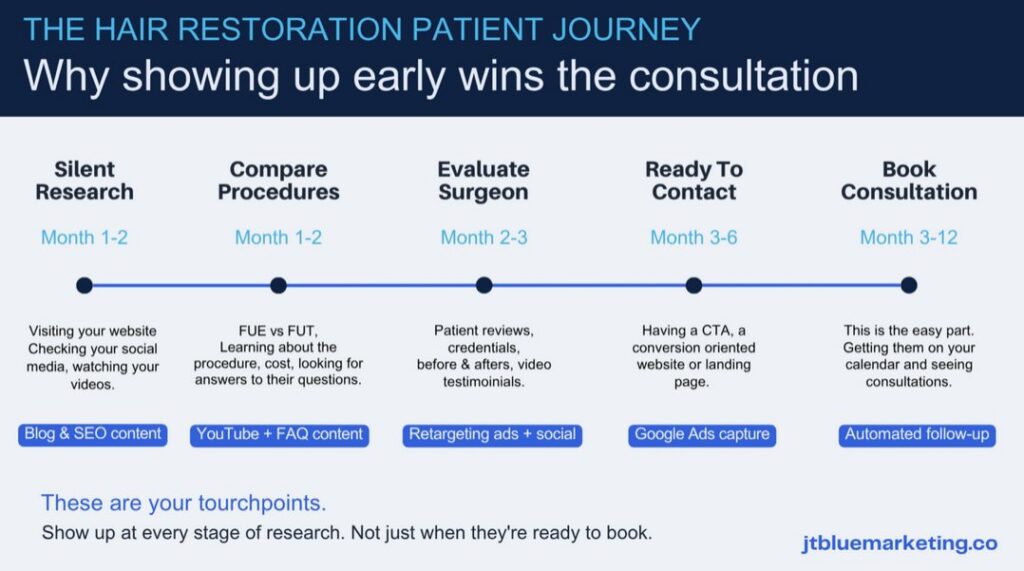 THE HAIR RESTORATION PATIENT JOURNEY
Why showing up early wins the consultation

Silent Research
Month 1-2
Visiting your website Checking your social media, watching your videos.
Blog & SEO content

Compare Procedures
Month 1-2
FUE vs FUT, Learning about the procedure, cost, looking for answers to their questions.
YouTube + FAQ content

Evaluate Surgeon
Month 2-3
Patient reviews, credentials, before & afters, video testimoinials.
Retargeting ads + social

Ready To Contact
Month 3-6
Having a CTA, a conversion oriented website or landing page.
Google Ads capture

Book Consultation
Month 3-12
This is the easy part. Getting them on your calendar and seeing consultations.
Automated follow-up

These are your tourchpoints.
Show up at every stage of research. Not just when they're ready to book.

jtbluemarketing.co